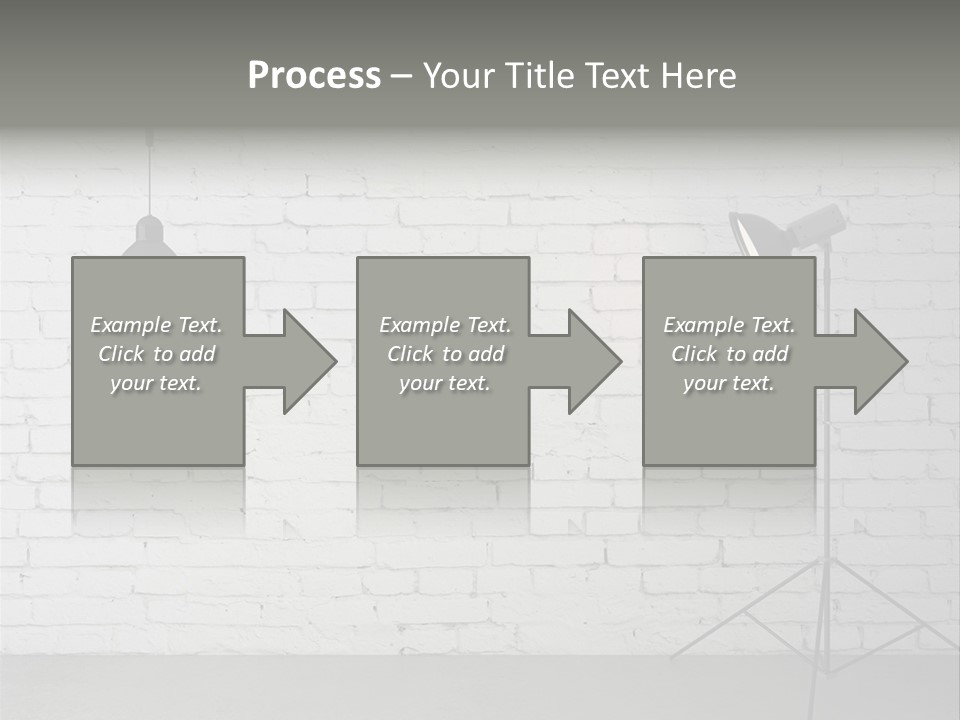 Process – Your Title Text Here

Example Text. Click to add your text.

Example Text. Click to add your text.

Example Text. Click to add your text.